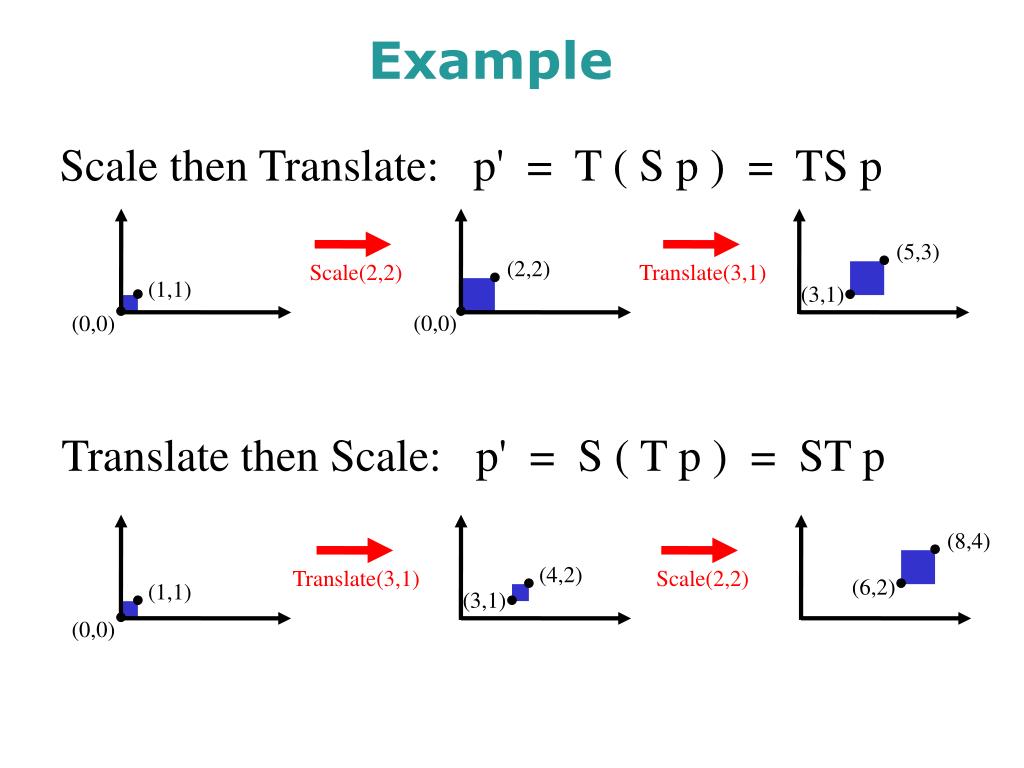 Example

Scale then Translate: p' = T ( S p ) = TS p

(1,1)
(0,0)
Scale(2,2)
(2,2)
(0,0)
Translate(3,1)
(5,3)
(3,1)

Translate then Scale: p' = S ( T p ) = ST p

(1,1)
(0,0)
Translate(3,1)
(4,2)
(3,1)
Scale(2,2)
(8,4)
(6,2)